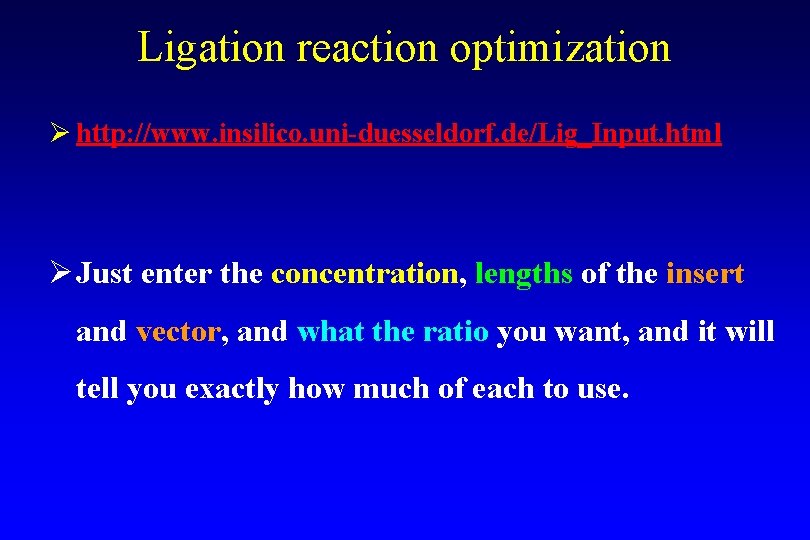 Ligation reaction optimization

➢ http://www.insilico.uni-duesseldorf.de/Lig_Input.html

➢ Just enter the concentration, lengths of the insert and vector, and what the ratio you want, and it will tell you exactly how much of each to use.